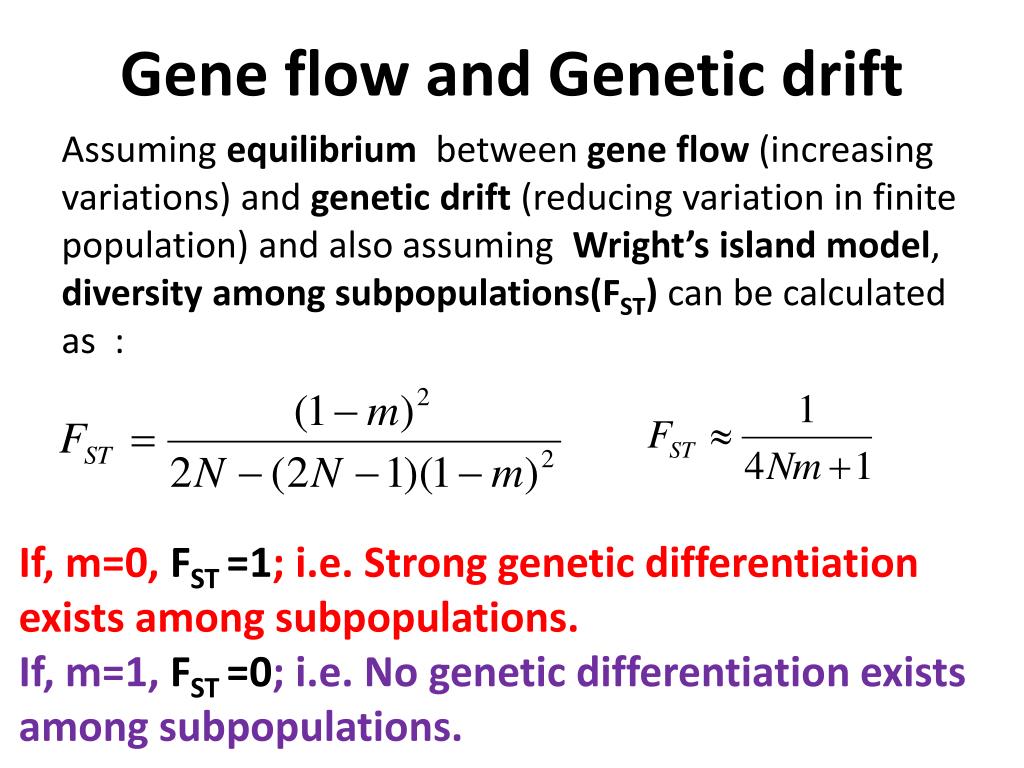 Gene flow and Genetic drift

Assuming equilibrium between gene flow (increasing variations) and genetic drift (reducing variation in finite population) and also assuming Wright's island model, diversity among subpopulations($F_{ST}$) can be calculated as :

$F_{ST} = \frac{(1-m)^2}{2N-(2N-1)(1-m)^2}$ $F_{ST} \approx \frac{1}{4Nm+1}$

If, m=0, $F_{ST}$ =1; i.e. Strong genetic differentiation exists among subpopulations.
If, m=1, $F_{ST}$ =0; i.e. No genetic differentiation exists among subpopulations.